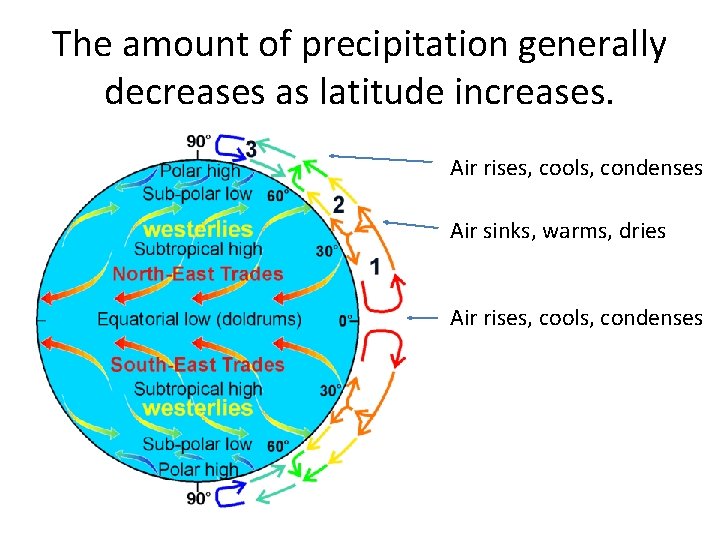 The amount of precipitation generally decreases as latitude increases.

90°
3
Polar high
Sub-polar low
60°
2
westerlies
Subtropical high
30°
1
North-East Trades
Equatorial low (doldrums)
0°
South-East Trades
Subtropical high
30°
westerlies
Sub-polar low
60°
Polar high
90°

Air rises, cools, condenses

Air sinks, warms, dries

Air rises, cools, condenses